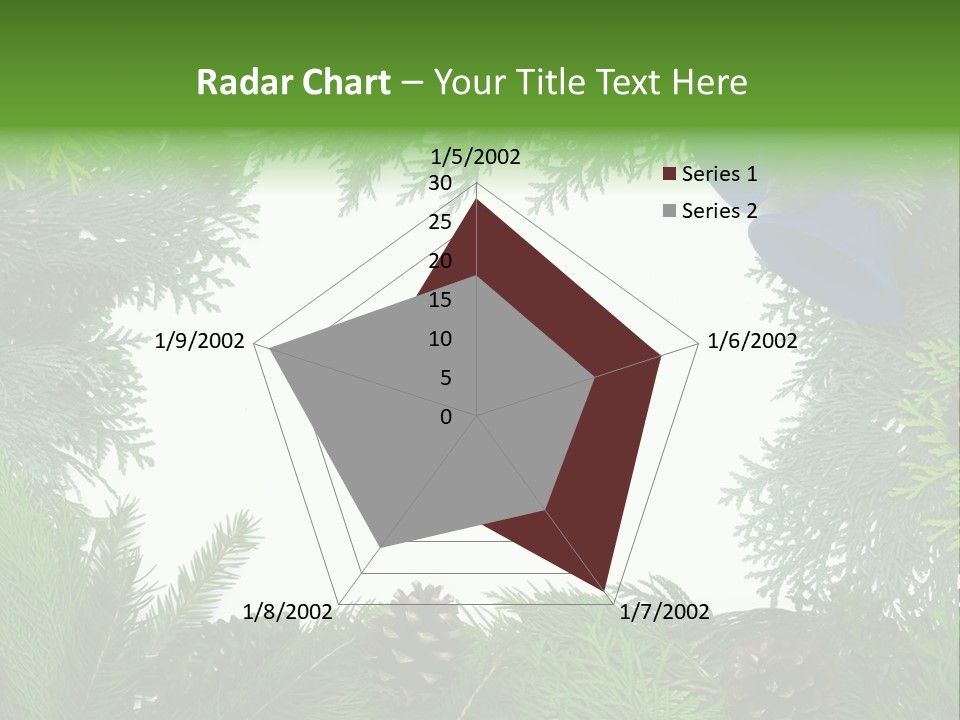 Radar Chart – Your Title Text Here

1/5/2002
30
25
20
15
10
5
0
1/6/2002
1/7/2002
1/8/2002
1/9/2002

Series 1
Series 2